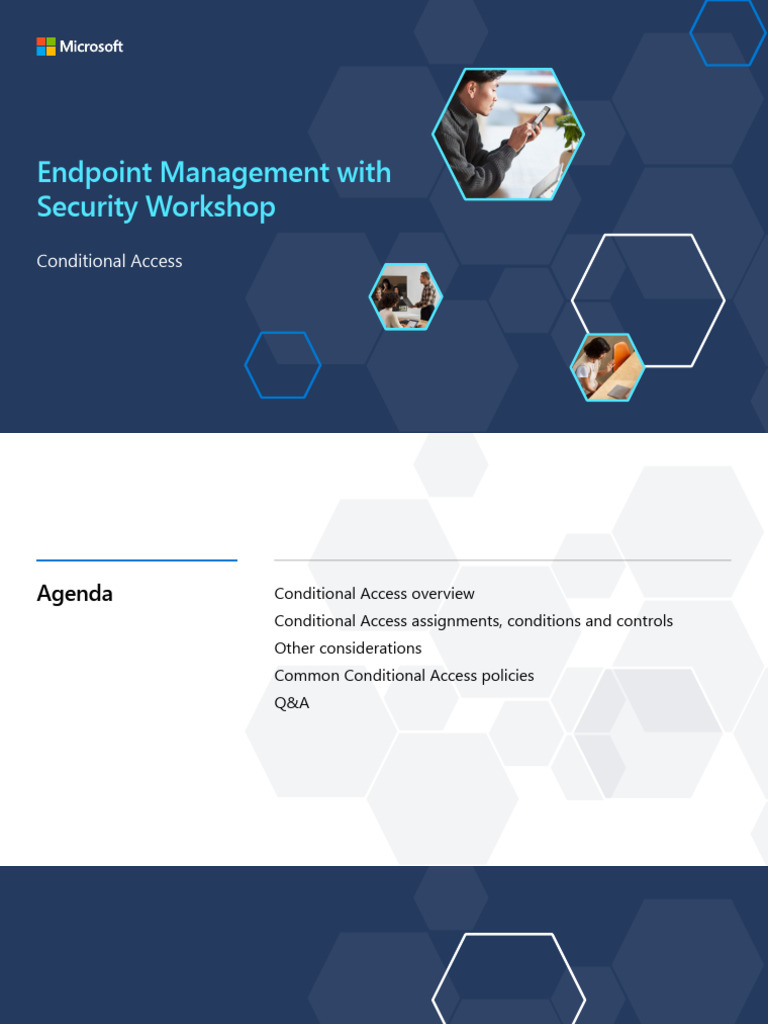 Microsoft

Endpoint Management with Security Workshop

Conditional Access

Agenda

Conditional Access overview
Conditional Access assignments, conditions and controls
Other considerations
Common Conditional Access policies
Q&A